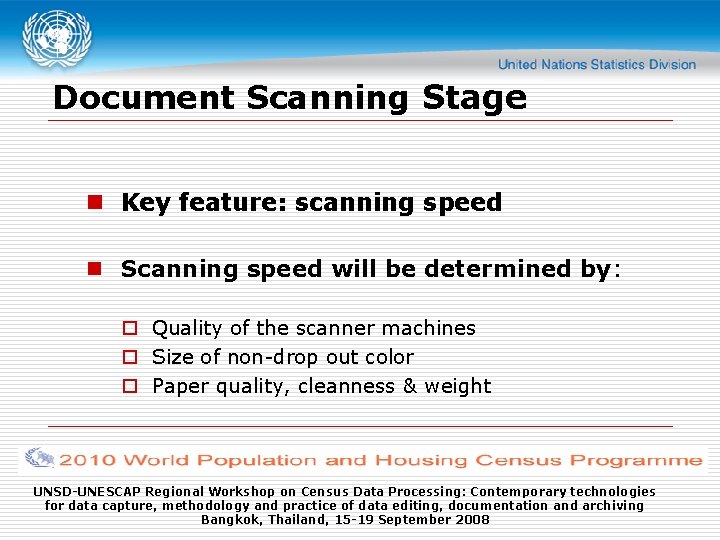 United Nations Statistics Division

Document Scanning Stage

Key feature: scanning speed

Scanning speed will be determined by:

Quality of the scanner machines
Size of non-drop out color
Paper quality, cleanness & weight

2010 World Population and Housing Census Programme

UNSD-UNESCAP Regional Workshop on Census Data Processing: Contemporary technologies for data capture, methodology and practice of data editing, documentation and archiving
Bangkok, Thailand, 15-19 September 2008